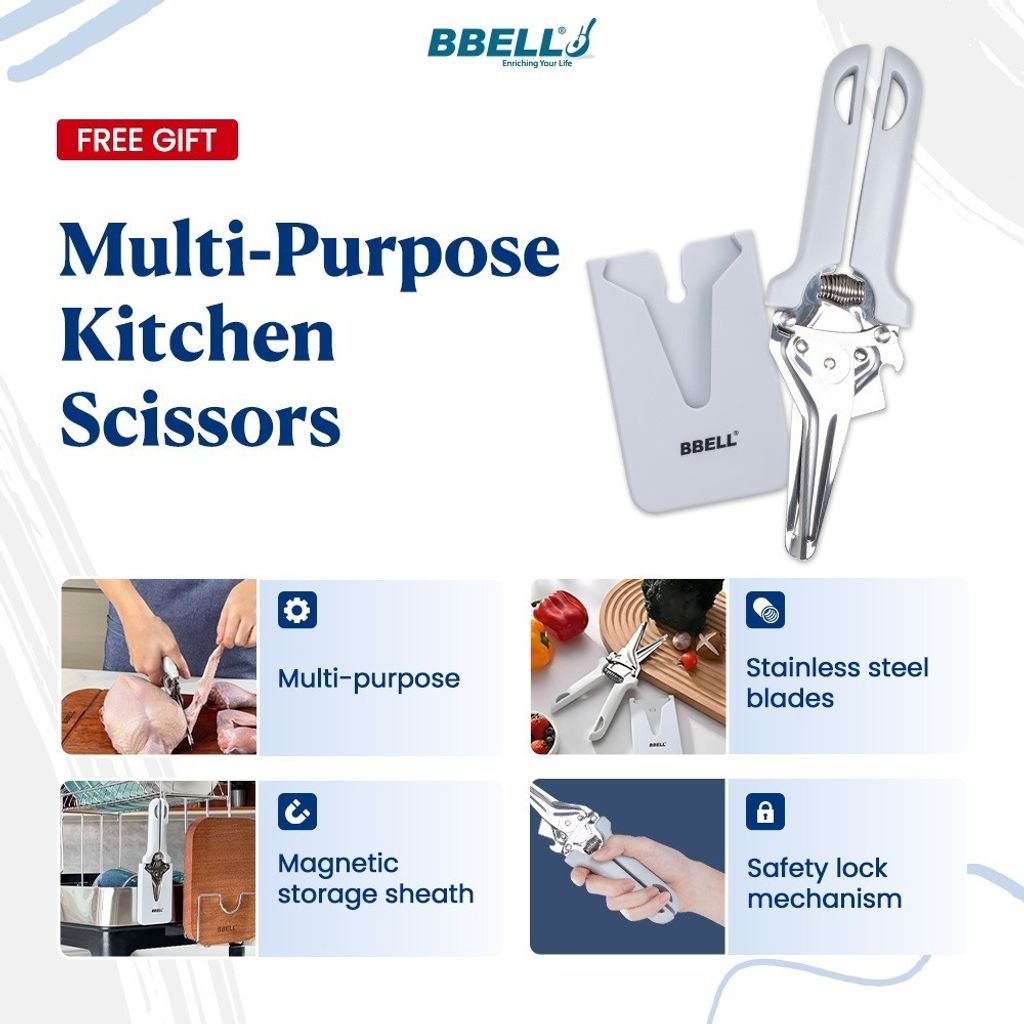 BBELL®
Enriching Your Life

FREE GIFT

Multi-Purpose Kitchen Scissors

BBELL®

Multi-purpose

BBELL

Stainless steel blades

BBELL

Magnetic storage sheath

Safety lock mechanism